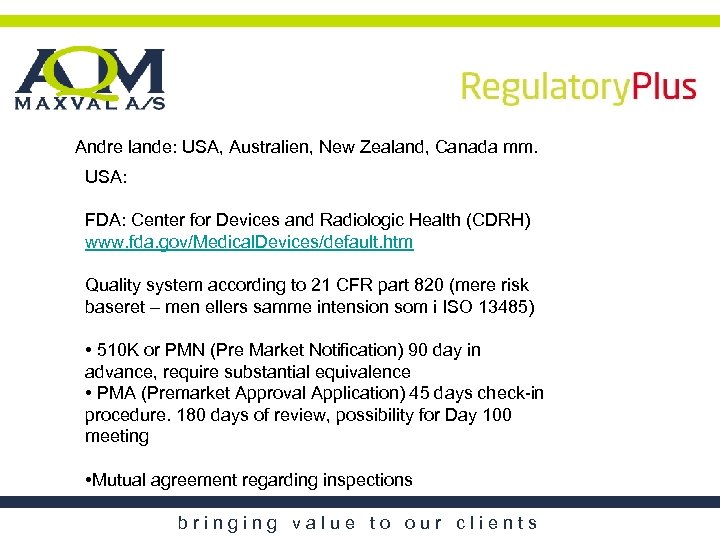 AQM
MAXVAL A/S

RegulatoryPlus

Andre lande: USA, Australien, New Zealand, Canada mm.

USA:

FDA: Center for Devices and Radiologic Health (CDRH)
www.fda.gov/MedicalDevices/default.htm

Quality system according to 21 CFR part 820 (mere risk baseret – men ellers samme intension som i ISO 13485)

• 510K or PMN (Pre Market Notification) 90 day in advance, require substantial equivalence
• PMA (Premarket Approval Application) 45 days check-in procedure. 180 days of review, possibility for Day 100 meeting

•Mutual agreement regarding inspections

bringing value to our clients